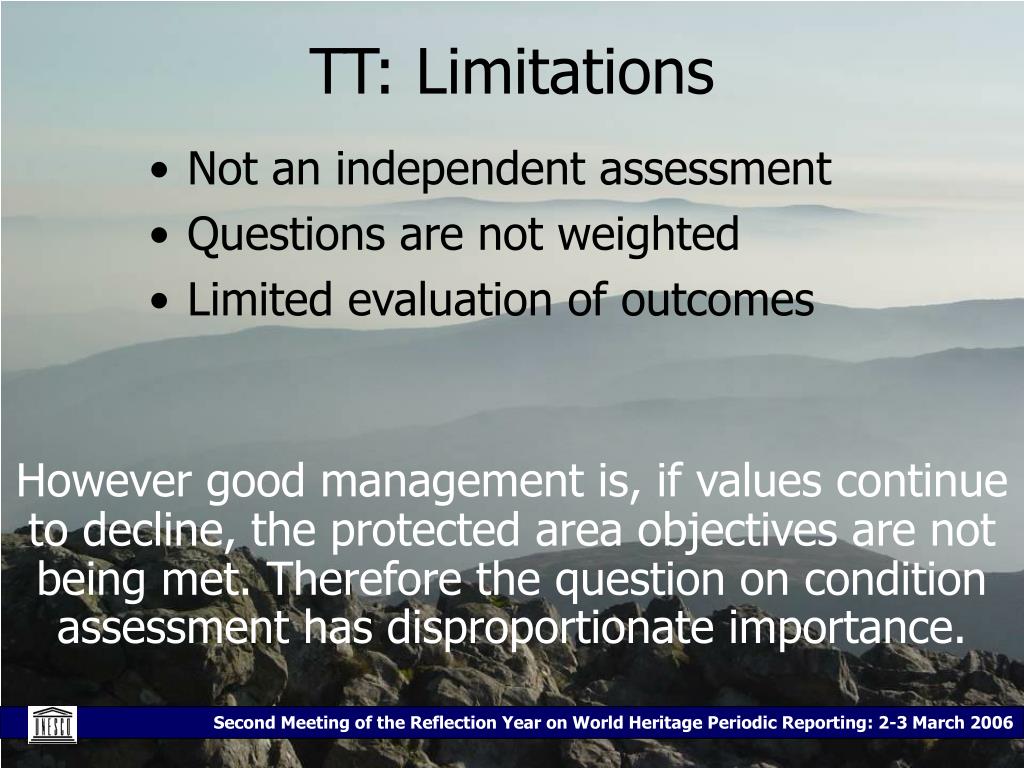 TT: Limitations

• Not an independent assessment
• Questions are not weighted
• Limited evaluation of outcomes

However good management is, if values continue to decline, the protected area objectives are not being met. Therefore the question on condition assessment has disproportionate importance.

UNESCO

Second Meeting of the Reflection Year on World Heritage Periodic Reporting: 2-3 March 2006